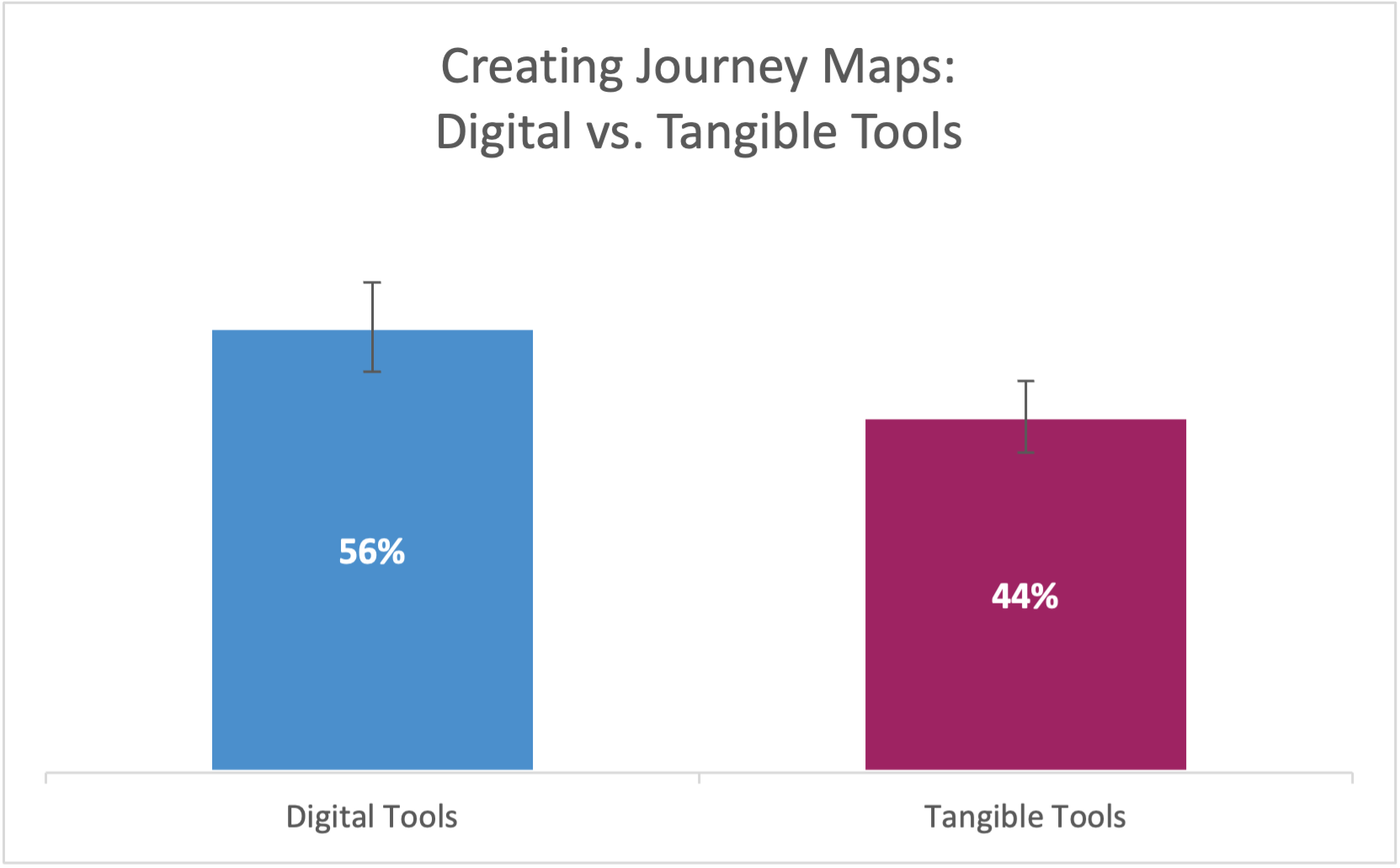 Creating Journey Maps:
Digital vs. Tangible Tools

56%

44%

Digital Tools

Tangible Tools